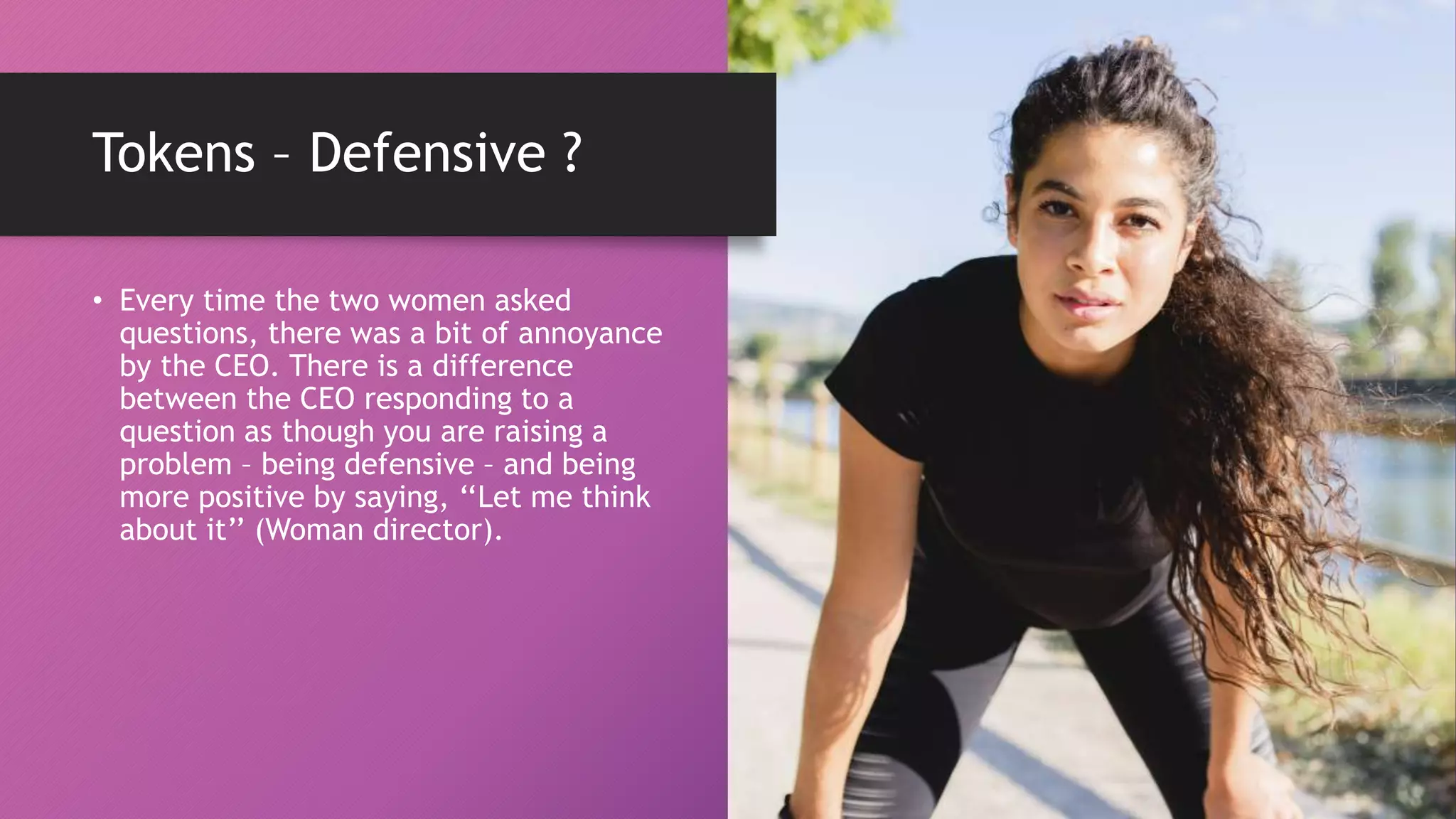 Tokens – Defensive ?

• Every time the two women asked questions, there was a bit of annoyance by the CEO. There is a difference between the CEO responding to a question as though you are raising a problem – being defensive – and being more positive by saying, “Let me think about it” (Woman director).